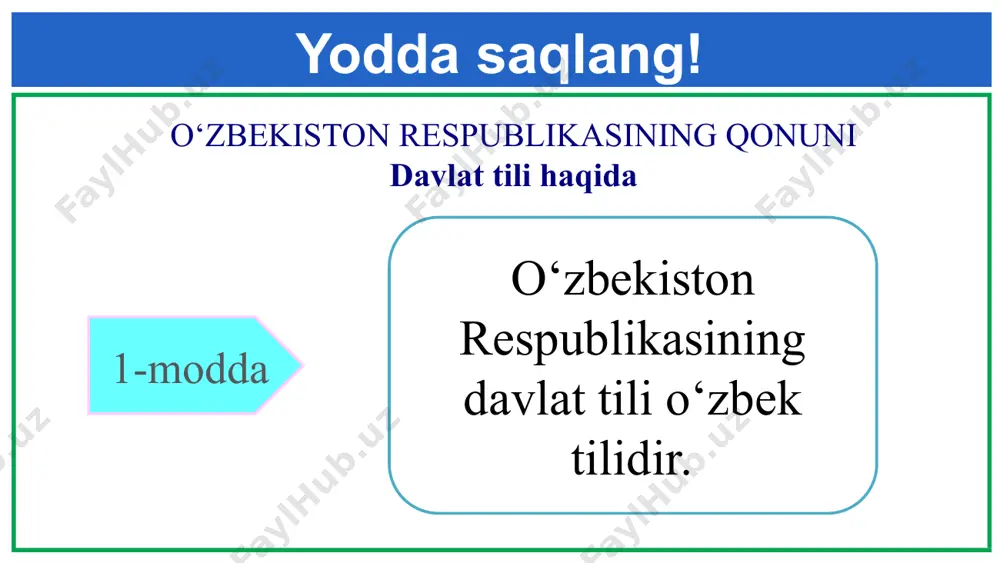 Yodda saqlang!

O‘ZBEKISTON RESPUBLIKASINING QONUNI
Davlat tili haqida

1-modda

O‘zbekiston Respublikasining davlat tili o‘zbek tilidir.

FaylHub.uz